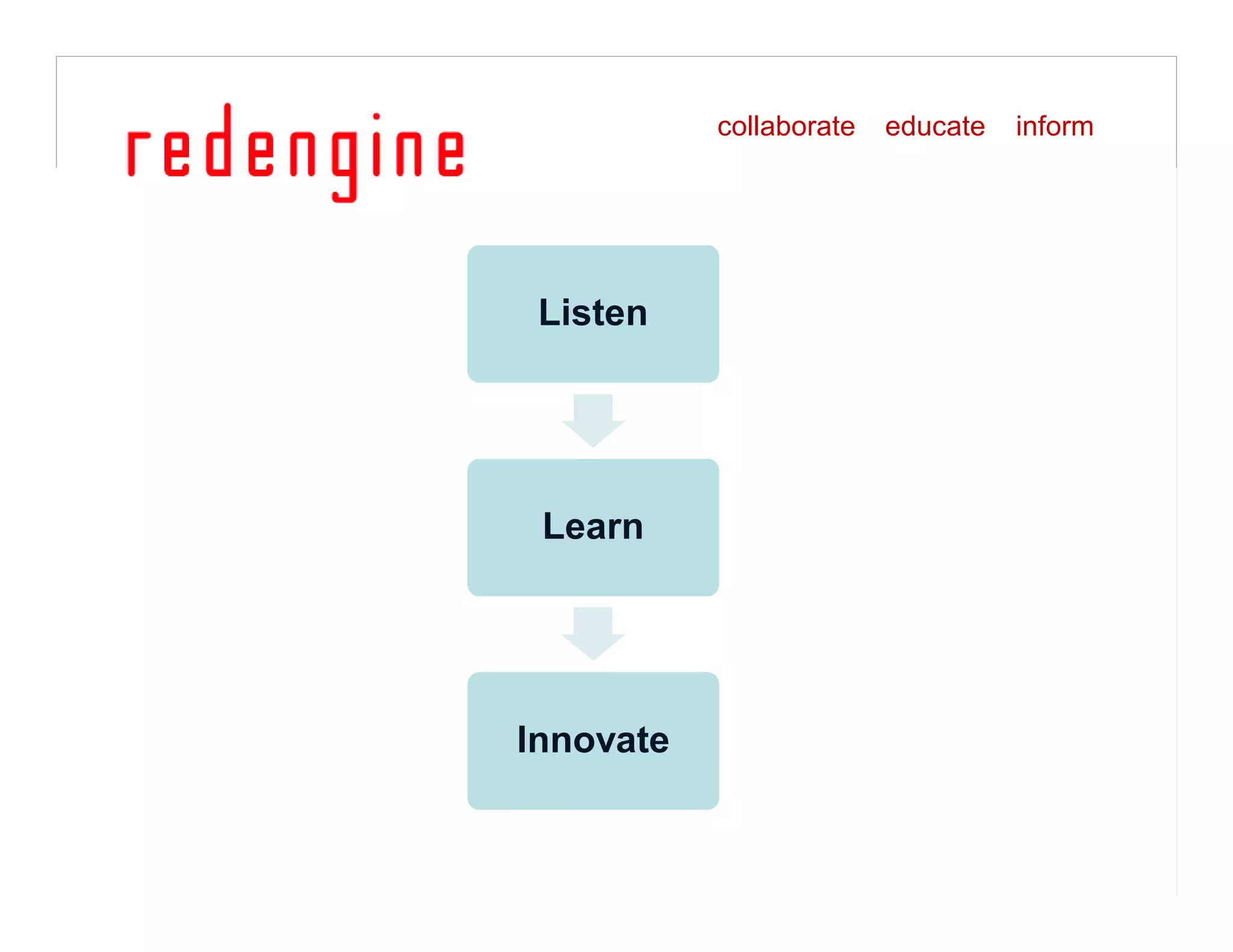 redengine

collaborate educate inform

Listen

Learn

Innovate